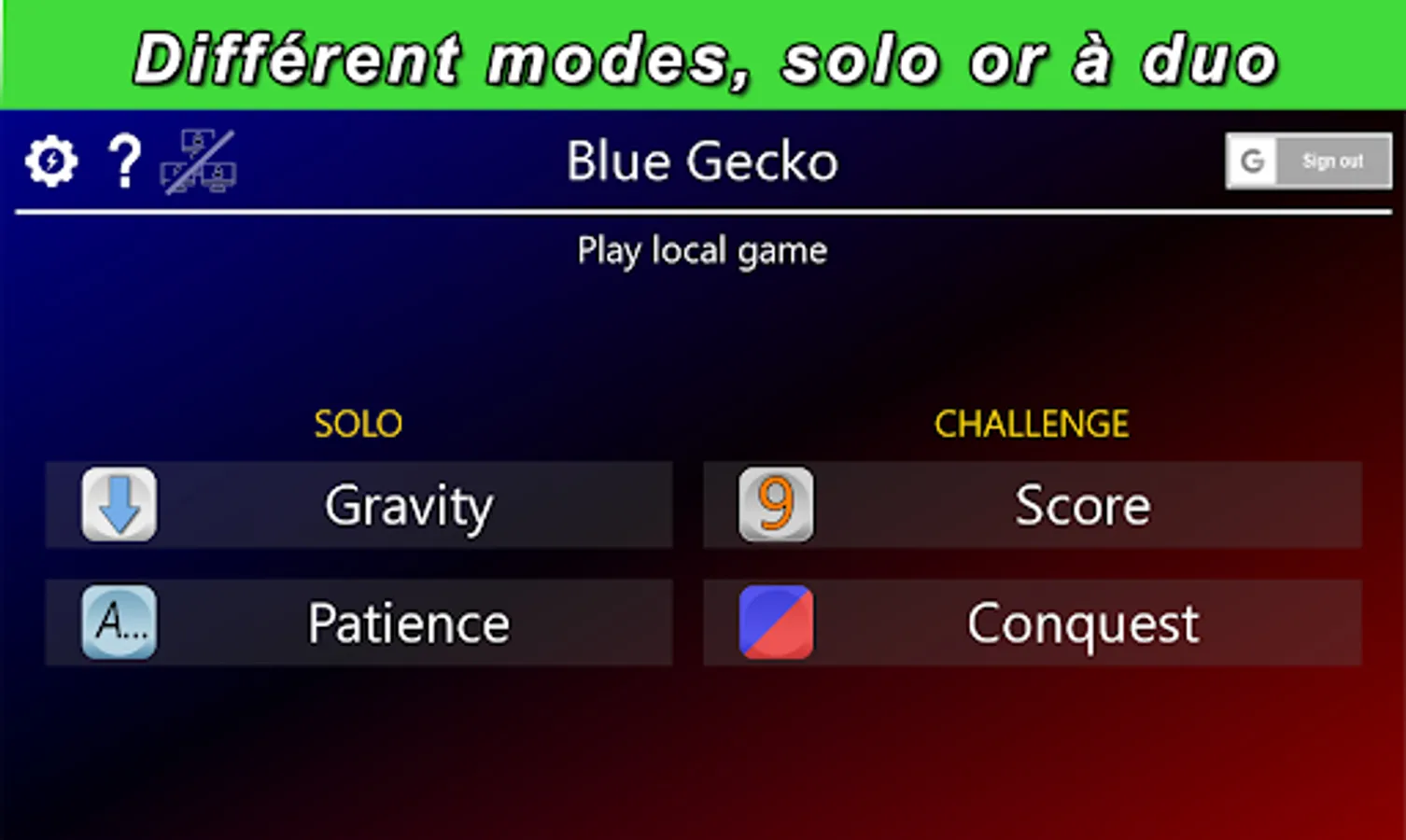 Différent modes, solo or à duo

? Blue Gecko

G Sign out

Play local game

SOLO

Gravity

A... Patience

CHALLENGE

9 Score

Conquest